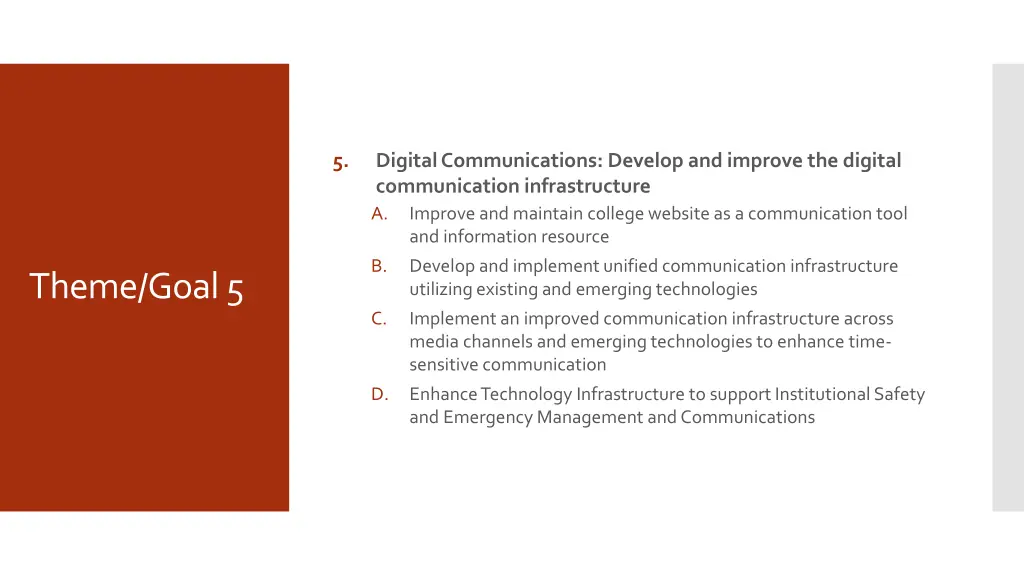 Theme/Goal 5

5. Digital Communications: Develop and improve the digital communication infrastructure

A. Improve and maintain college website as a communication tool and information resource

B. Develop and implement unified communication infrastructure utilizing existing and emerging technologies

C. Implement an improved communication infrastructure across media channels and emerging technologies to enhance time-sensitive communication

D. Enhance Technology Infrastructure to support Institutional Safety and Emergency Management and Communications